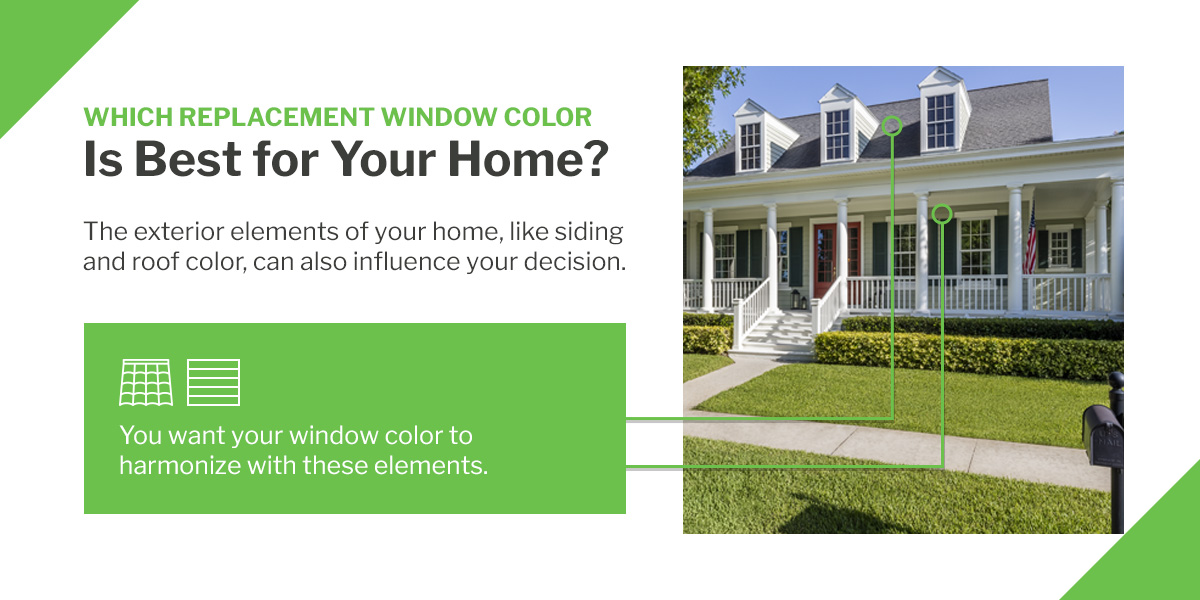 WHICH REPLACEMENT WINDOW COLOR
Is Best for Your Home?

The exterior elements of your home, like siding and roof color, can also influence your decision.

You want your window color to harmonize with these elements.